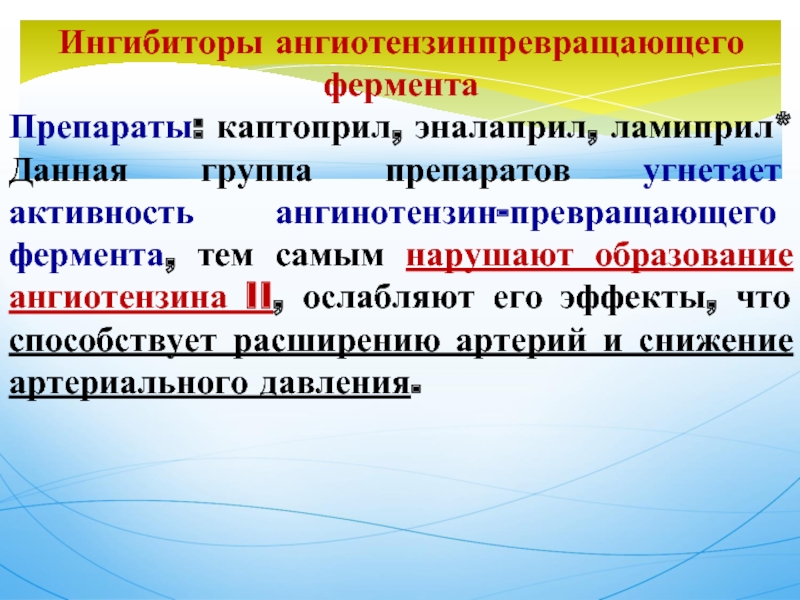 Ингибиторы ангиотензинпревращающего фермента

Препараты: каптоприл, эналаприл, ламиприл*
Данная группа препаратов угнетает активность ангинотензин-превращающего фермента, тем самым нарушают образование ангиотензина II, ослабляют его эффекты, что способствует расширению артерий и снижение артериального давления.